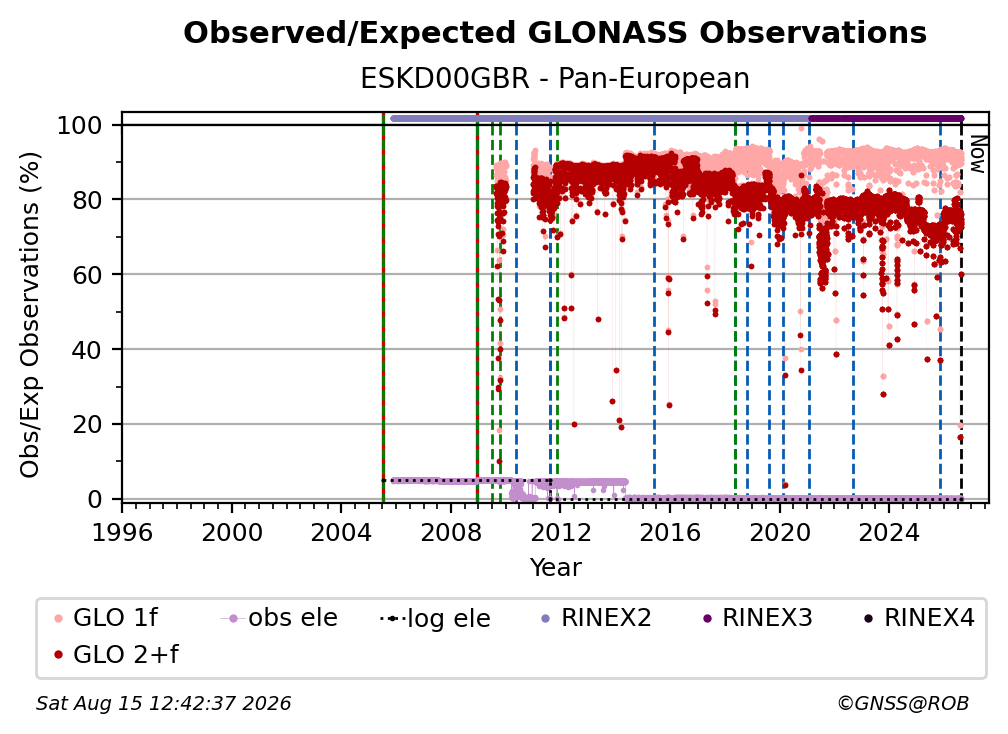 Observed/Expected GLONASS Observations
ESKD00GBR - Pan-European

Obs/Exp Observations (%)

100
80
60
40
20
0

Now

1996 2000 2004 2008 2012 2016 2020 2024
Year

GLO 1f
obs ele
log ele
RINEX2
RINEX3
RINEX4
GLO 2+f

Sat Aug 15 12:42:37 2026
©GNSS@ROB